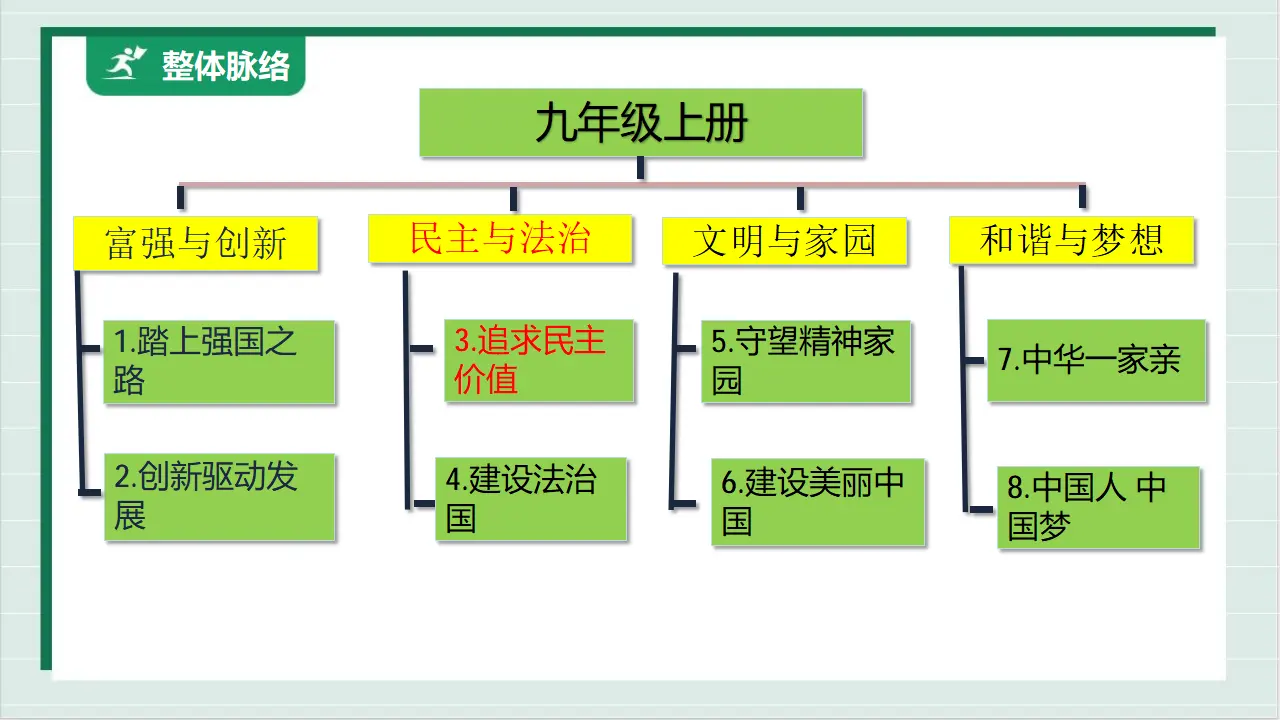 整体脉络

九年级上册

富强与创新

1.踏上强国之路

2.创新驱动发展

民主与法治

3.追求民主价值

4.建设法治国

文明与家园

5.守望精神家园

6.建设美丽中国

和谐与梦想

7.中华一家亲

8.中国人 中国梦